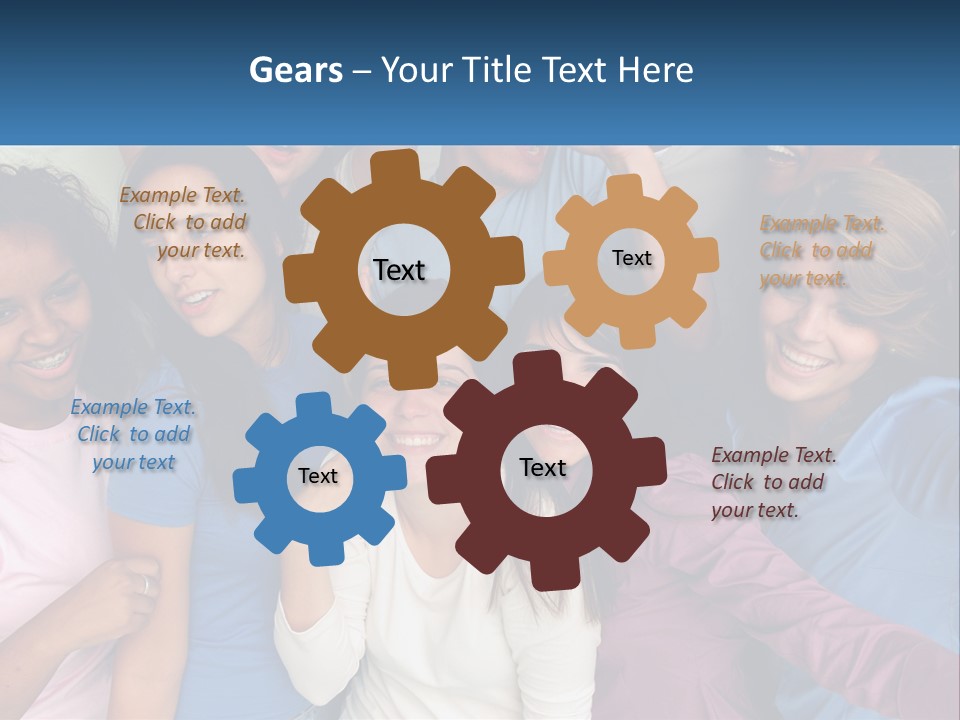 Gears – Your Title Text Here

Example Text. Click to add your text.

Text

Text

Example Text. Click to add your text.

Example Text. Click to add your text

Text

Text

Example Text. Click to add your text.